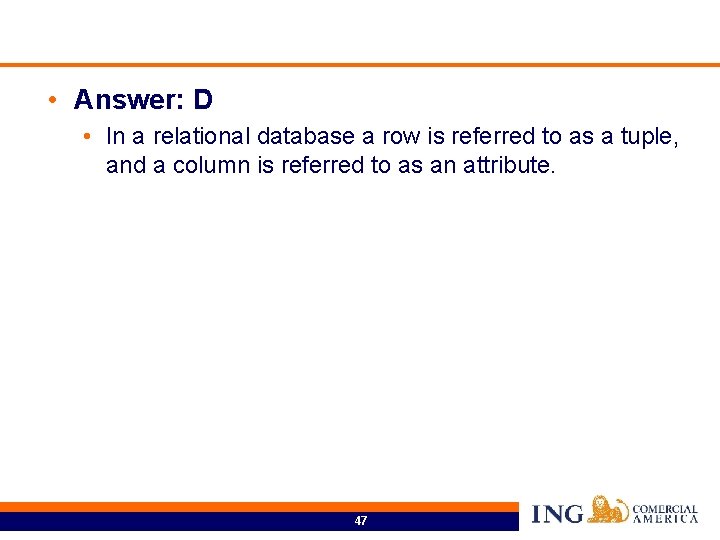 • Answer: D
• In a relational database a row is referred to as a tuple, and a column is referred to as an attribute.

47

ING COMERCIAL AMERICA